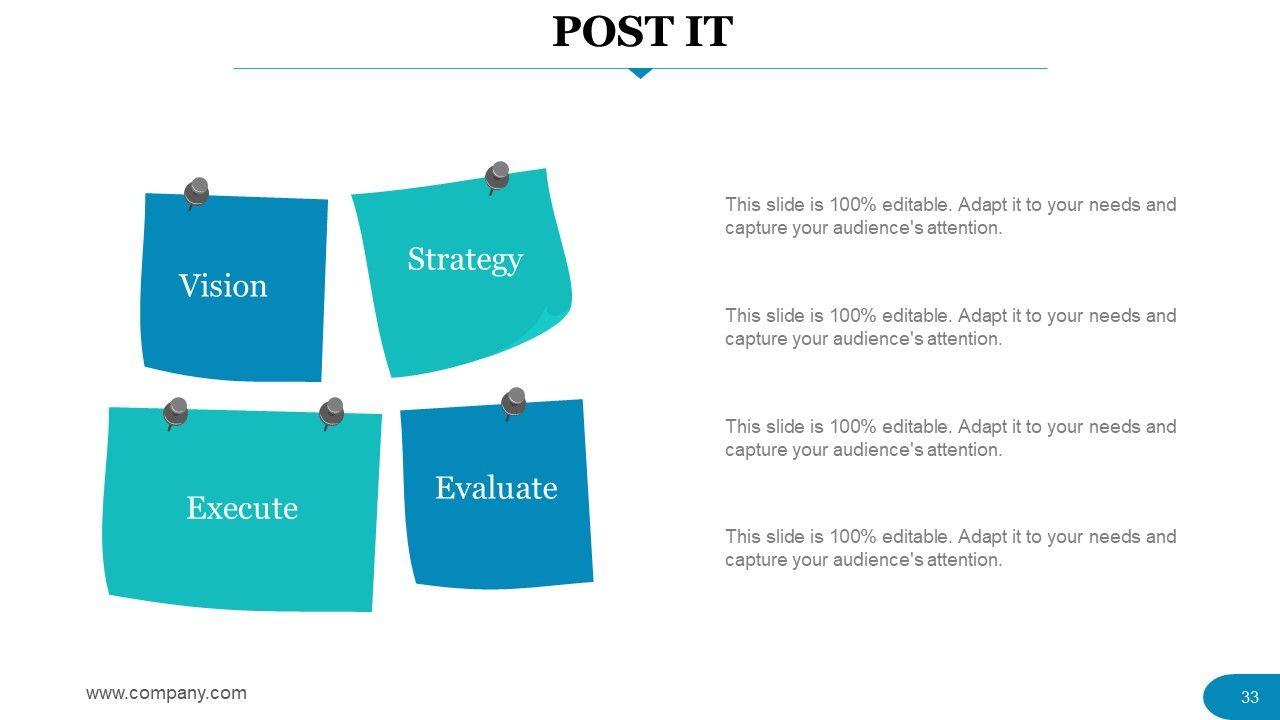 POST IT

Vision

Strategy

Execute

Evaluate

This slide is 100% editable. Adapt it to your needs and capture your audience's attention.

This slide is 100% editable. Adapt it to your needs and capture your audience's attention.

This slide is 100% editable. Adapt it to your needs and capture your audience's attention.

This slide is 100% editable. Adapt it to your needs and capture your audience's attention.

www.company.com

33